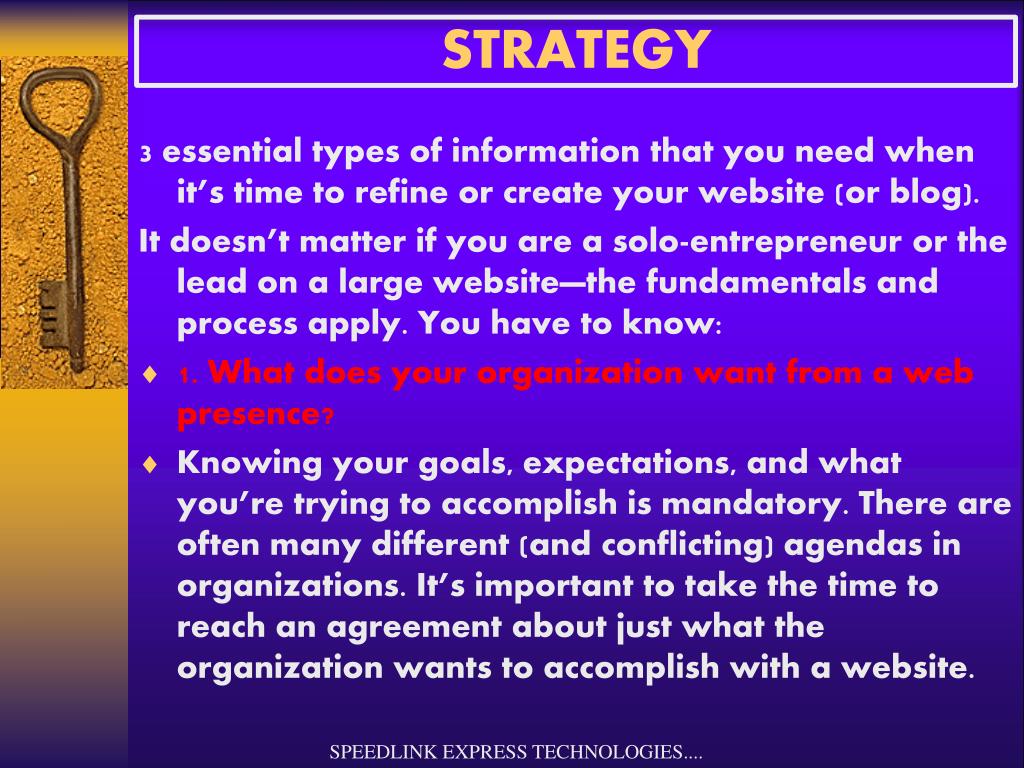 STRATEGY

3 essential types of information that you need when it's time to refine or create your website (or blog).

It doesn't matter if you are a solo-entrepreneur or the lead on a large website—the fundamentals and process apply. You have to know:

♦ 1. What does your organization want from a web presence?

♦ Knowing your goals, expectations, and what you're trying to accomplish is mandatory. There are often many different (and conflicting) agendas in organizations. It's important to take the time to reach an agreement about just what the organization wants to accomplish with a website.

SPEEDLINK EXPRESS TECHNOLOGIES....